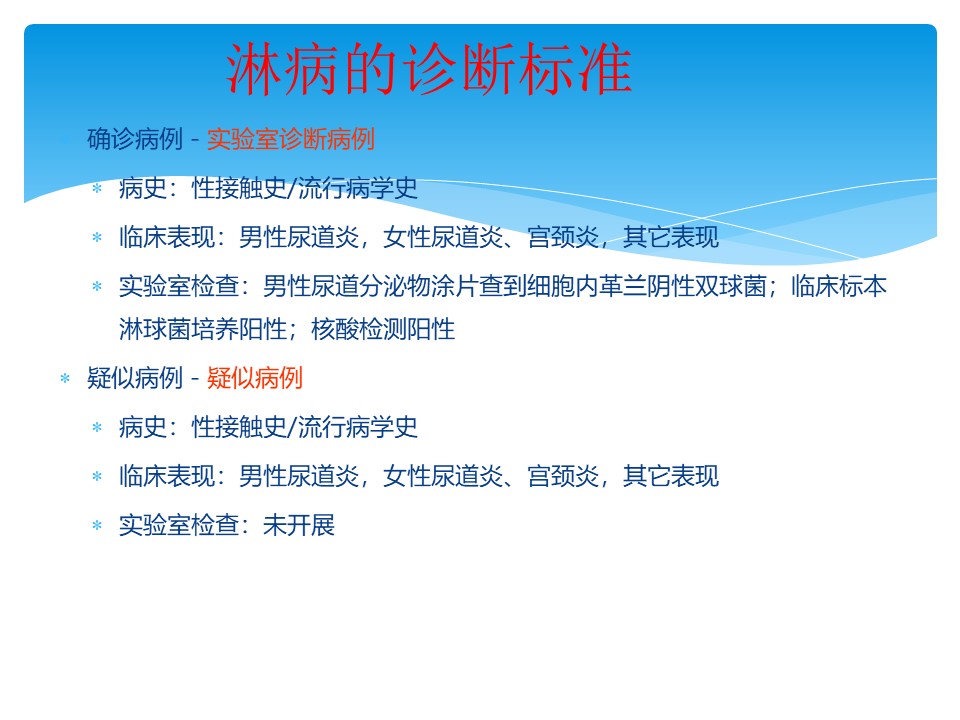 淋病的诊断标准

确诊病例 - 实验室诊断病例

* 病史：性接触史/流行病学史
* 临床表现：男性尿道炎，女性尿道炎、宫颈炎，其它表现
* 实验室检查：男性尿道分泌物涂片查到细胞内革兰阴性双球菌；临床标本淋球菌培养阳性；核酸检测阳性

* 疑似病例 - 疑似病例

* 病史：性接触史/流行病学史
* 临床表现：男性尿道炎，女性尿道炎、宫颈炎，其它表现
* 实验室检查：未开展